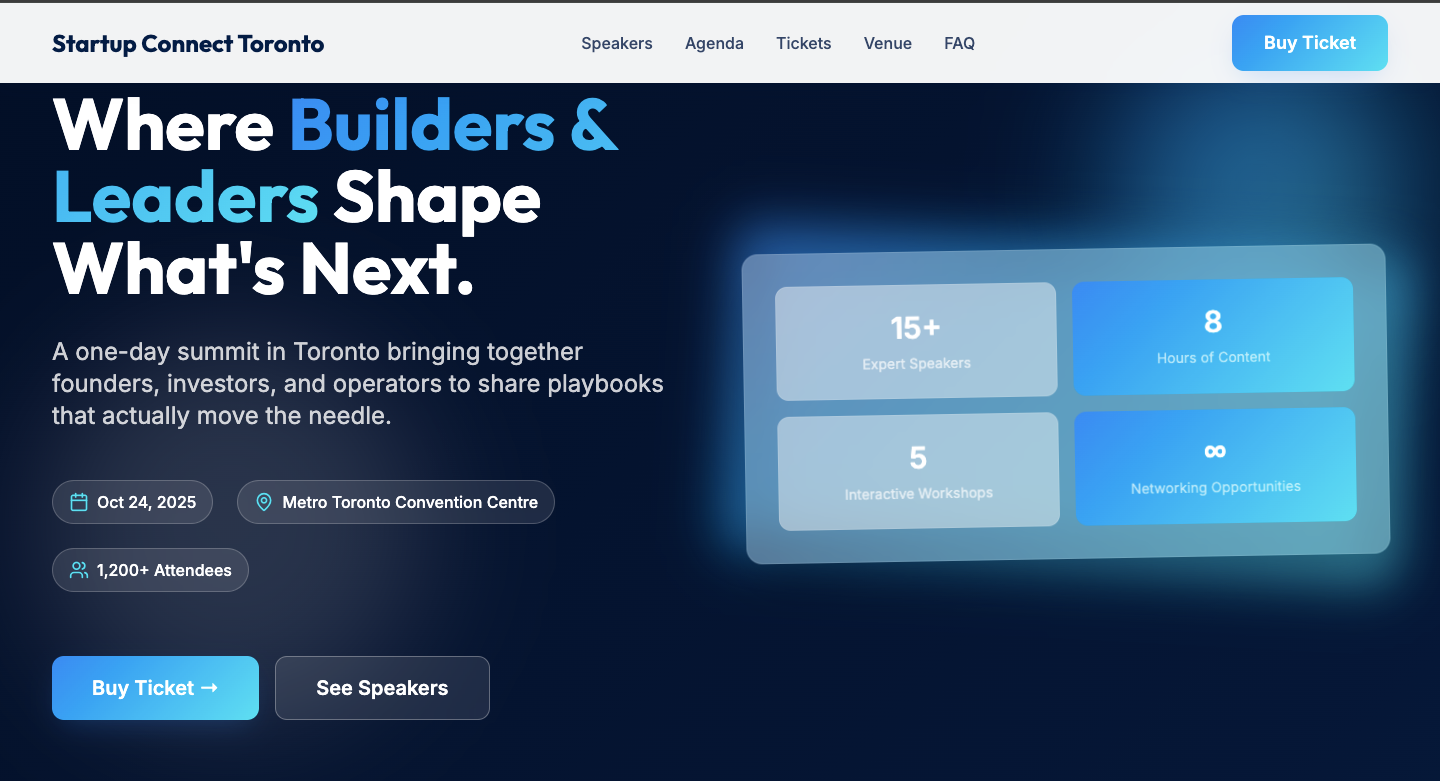 Startup Connect Toronto

Speakers Agenda Tickets Venue FAQ

Buy Ticket

Where Builders & Leaders Shape What's Next.

A one-day summit in Toronto bringing together founders, investors, and operators to share playbooks that actually move the needle.

Oct 24, 2025

Metro Toronto Convention Centre

1,200+ Attendees

Buy Ticket →

See Speakers

15+
Expert Speakers

8
Hours of Content

5
Interactive Workshops

∞
Networking Opportunities